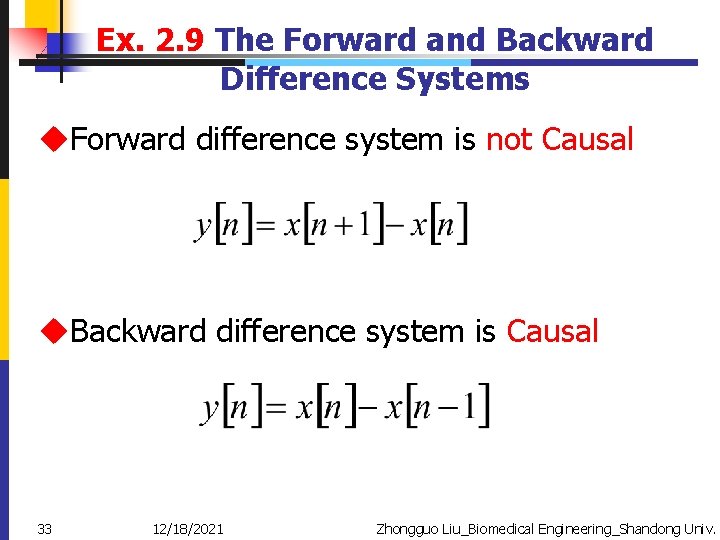 Ex. 2.9 The Forward and Backward Difference Systems

◆Forward difference system is not Causal

$y[n] = x[n+1] - x[n]$

◆Backward difference system is Causal

$y[n] = x[n] - x[n-1]$

33 12/18/2021 Zhongguo Liu_Biomedical Engineering_Shandong Univ.